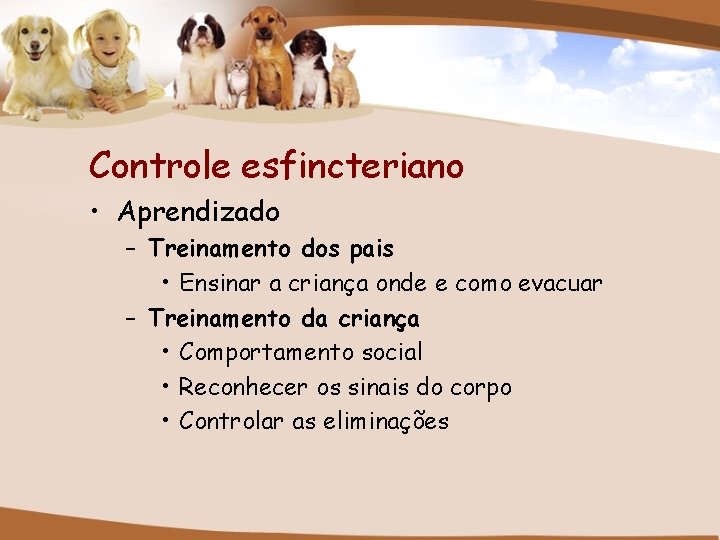 Controle esfincteriano

• Aprendizado
 – Treinamento dos pais
  • Ensinar a criança onde e como evacuar
 – Treinamento da criança
  • Comportamento social
  • Reconhecer os sinais do corpo
  • Controlar as eliminações